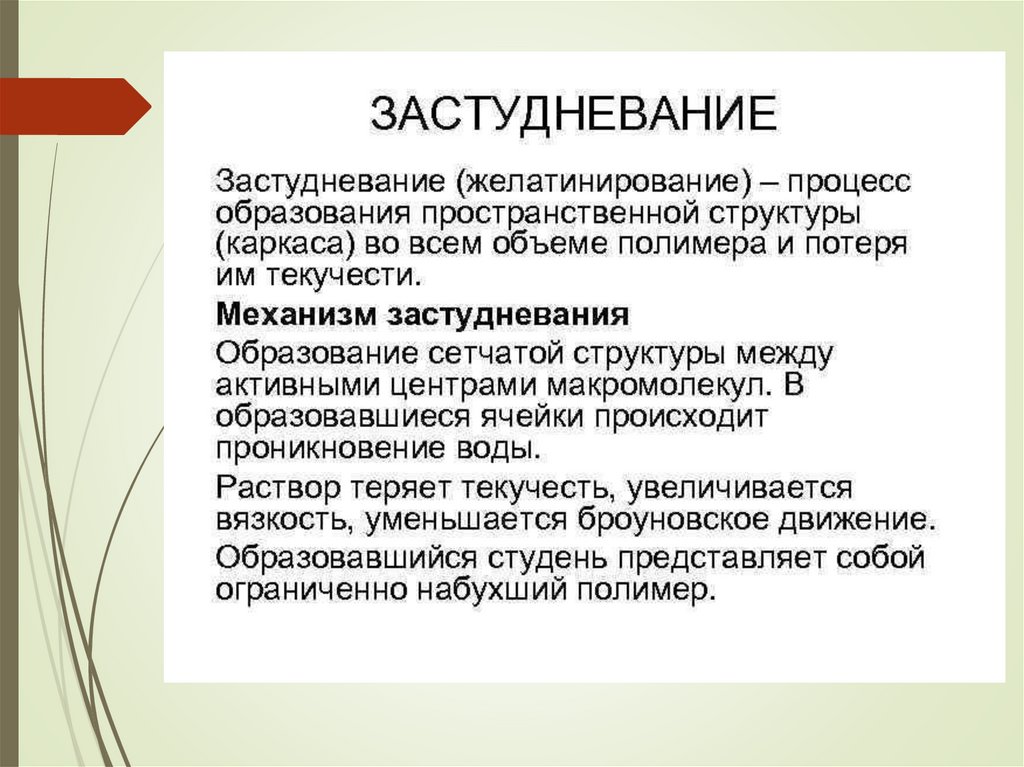 ЗАСТУДНЕВАНИЕ

Застудневание (желатинирование) – процесс образования пространственной структуры (каркаса) во всем объеме полимера и потеря им текучести.

Механизм застудневания

Образование сетчатой структуры между активными центрами макромолекул. В образовавшиеся ячейки происходит проникновение воды.

Раствор теряет текучесть, увеличивается вязкость, уменьшается броуновское движение.

Образовавшийся студень представляет собой ограниченно набухший полимер.